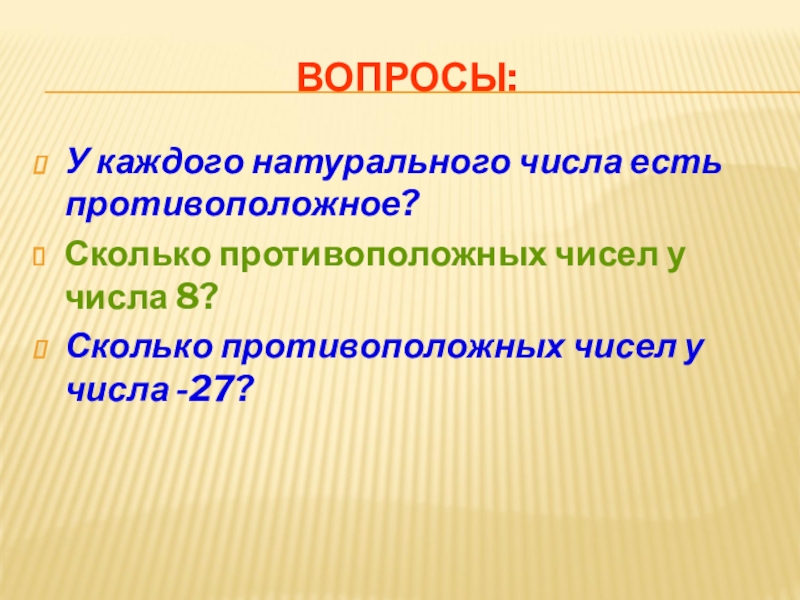 ВОПРОСЫ:

У каждого натурального числа есть противоположное?

Сколько противоположных чисел у числа 8?

Сколько противоположных чисел у числа -27?